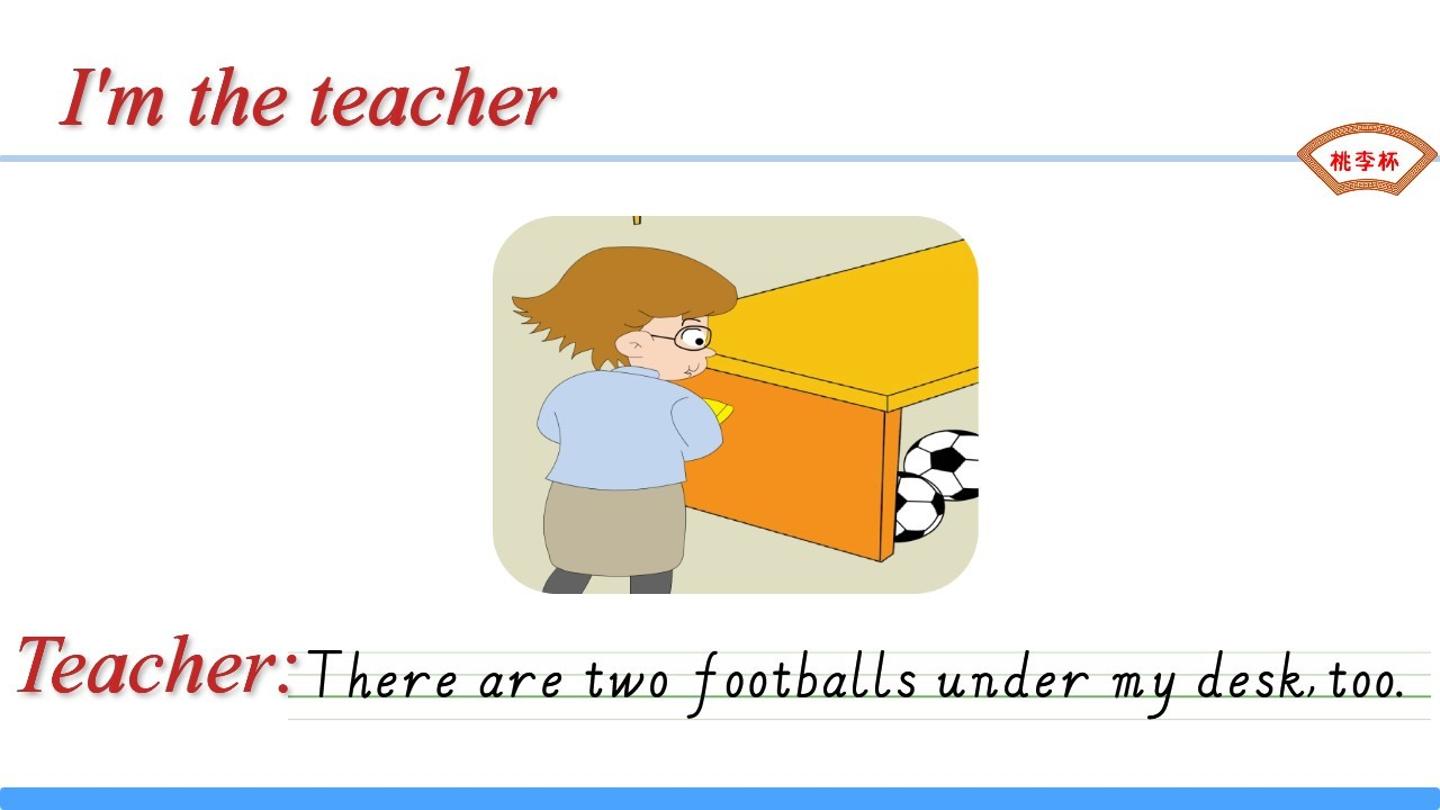 I'm the teacher

桃李杯

Teacher: There are two footballs under my desk, too.